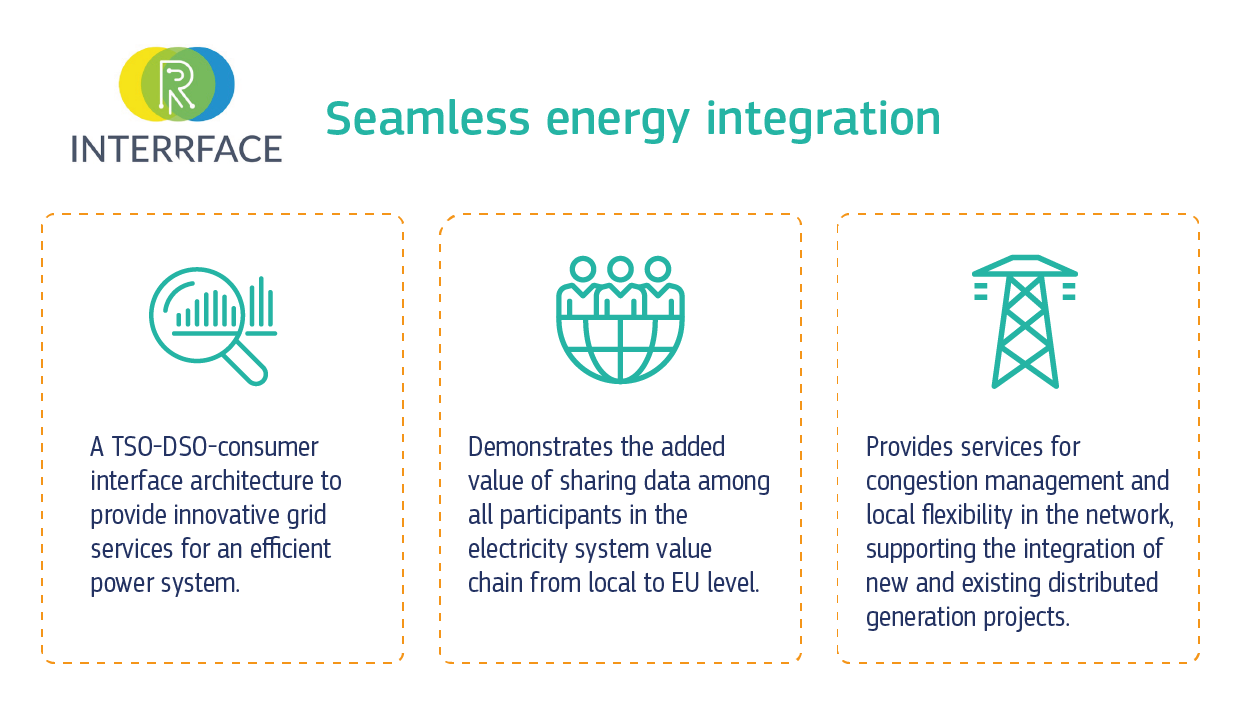 INTERRFACE

Seamless energy integration

A TSO-DSO-consumer interface architecture to provide innovative grid services for an efficient power system.

Demonstrates the added value of sharing data among all participants in the electricity system value chain from local to EU level.

Provides services for congestion management and local flexibility in the network, supporting the integration of new and existing distributed generation projects.